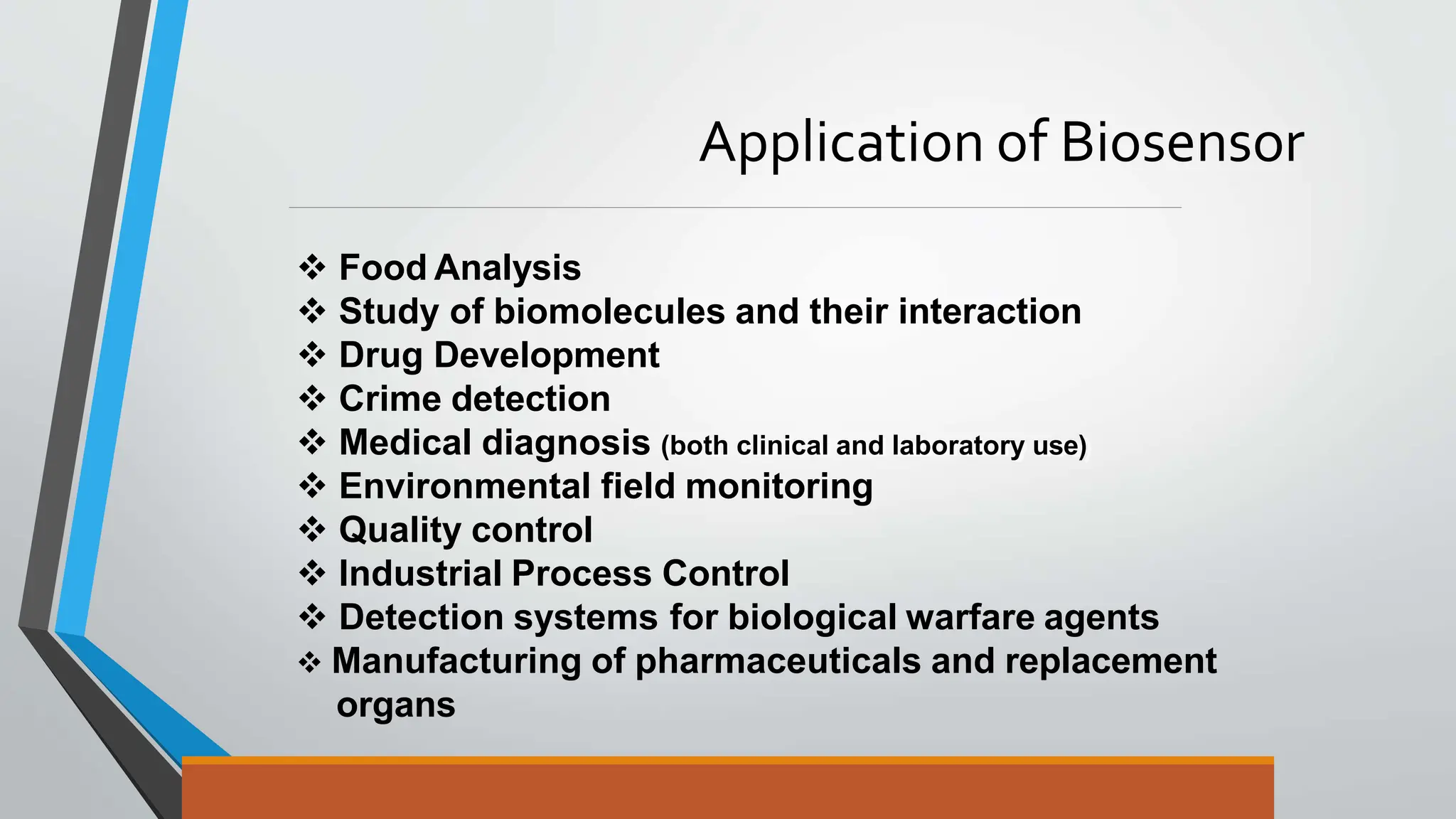 Application of Biosensor

❖ Food Analysis
❖ Study of biomolecules and their interaction
❖ Drug Development
❖ Crime detection
❖ Medical diagnosis (both clinical and laboratory use)
❖ Environmental field monitoring
❖ Quality control
❖ Industrial Process Control
❖ Detection systems for biological warfare agents
❖ Manufacturing of pharmaceuticals and replacement organs